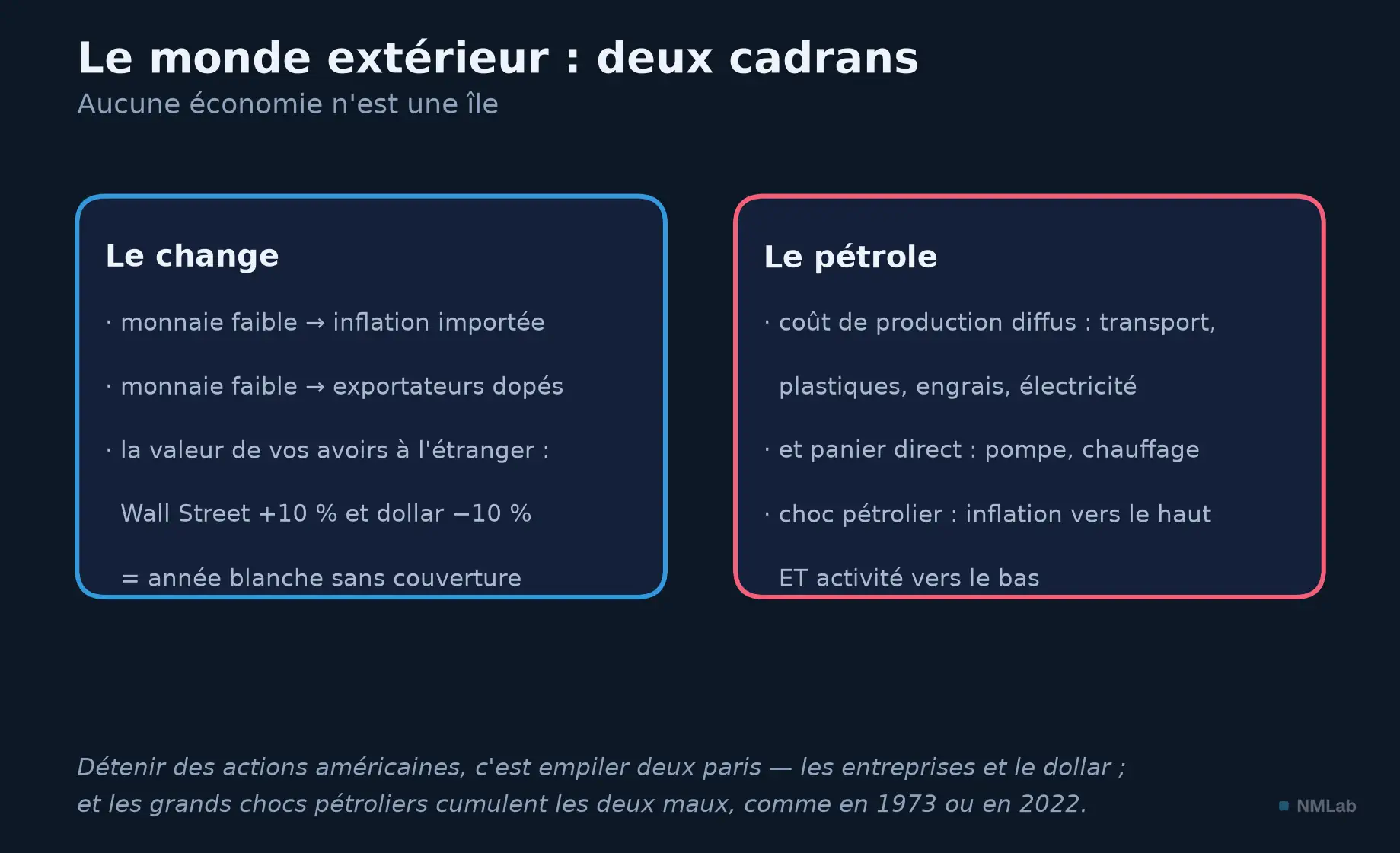 Le monde extérieur : deux cadrans
Aucune économie n'est une île

Le change

· monnaie faible → inflation importée

· monnaie faible → exportateurs dopés

· la valeur de vos avoirs à l'étranger : Wall Street +10 % et dollar −10 % = année blanche sans couverture

Le pétrole

· coût de production diffus : transport, plastiques, engrais, électricité

· et panier direct : pompe, chauffage

· choc pétrolier : inflation vers le haut ET activité vers le bas

Détenir des actions américaines, c'est empiler deux paris — les entreprises et le dollar ; et les grands chocs pétroliers cumulent les deux maux, comme en 1973 ou en 2022.

NMLab